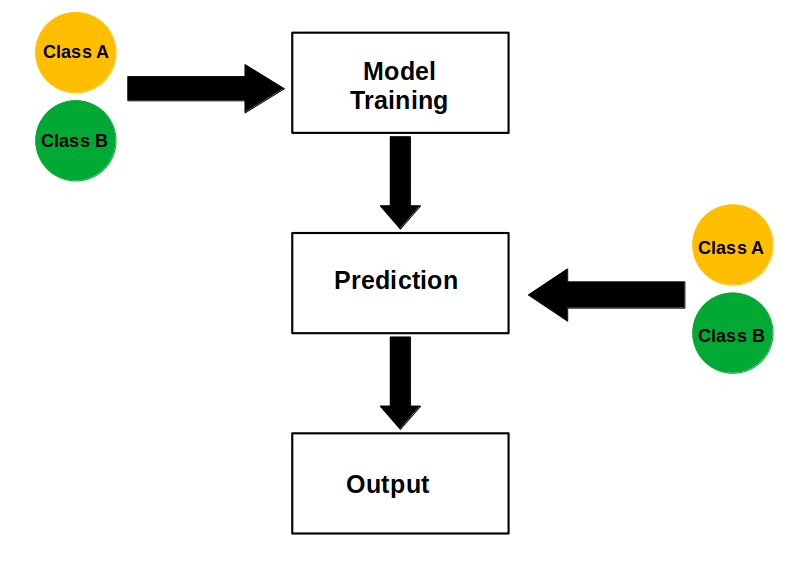 Class A
Class B

Model Training

Prediction

Class A
Class B

Output